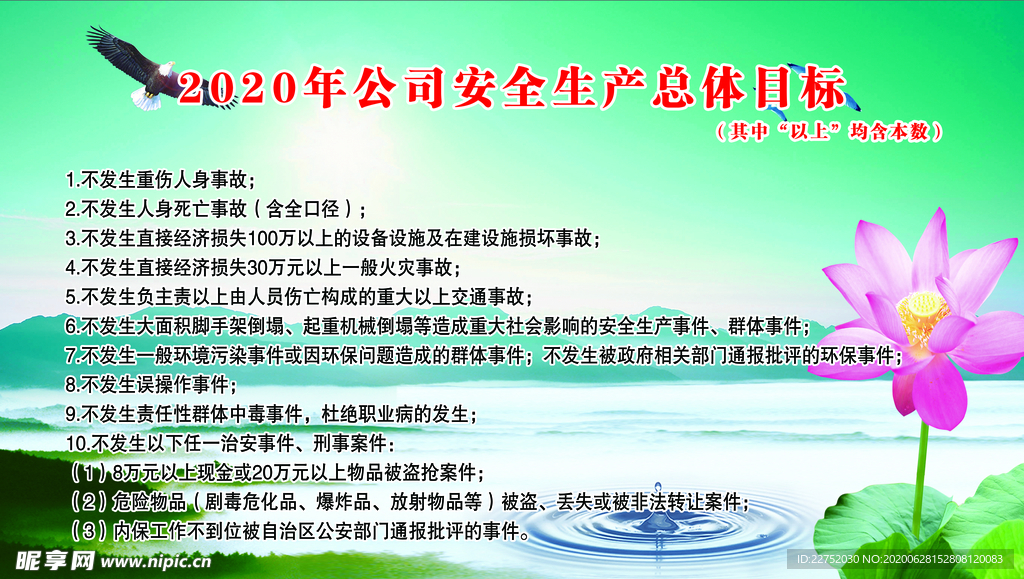 2020年公司安全生产总体目标

（其中“以上”均含本数）

1.不发生重伤人身事故；
2.不发生人身死亡事故（含全口径）；
3.不发生直接经济损失100万以上的设备设施及在建设施损坏事故；
4.不发生直接经济损失30万元以上一般火灾事故；
5.不发生负主责以上由人员伤亡构成的重大以上交通事故；
6.不发生大面积脚手架倒塌、起重机械倒塌等造成重大社会影响的安全生产事件、群体事件；
7.不发生一般环境污染事件或因环保问题造成的群体事件；不发生被政府相关部门通报批评的环保事件；
8.不发生误操作事件；
9.不发生责任性群体中毒事件，杜绝职业病的发生；
10.不发生以下任一治安事件、刑事案件：
（1）8万元以上现金或20万元以上物品被盗抢案件；
（2）危险物品（剧毒危化品、爆炸品、放射物品等）被盗、丢失或被非法转让案件；
（3）内保工作不到位被自治区公安部门通报批评的事件。

昵享网 www.nipic.cn
ID:22752030 NO:20200628152808120083